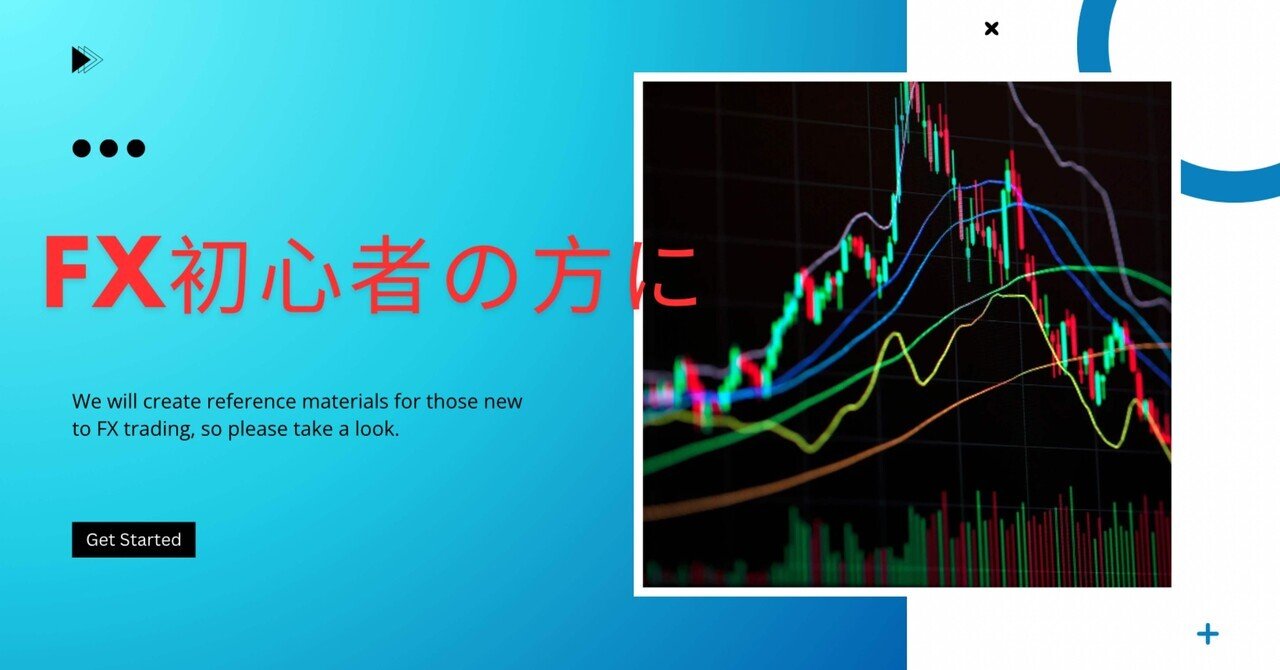 FX初心者の方に

We will create reference materials for those new to FX trading, so please take a look.

Get Started